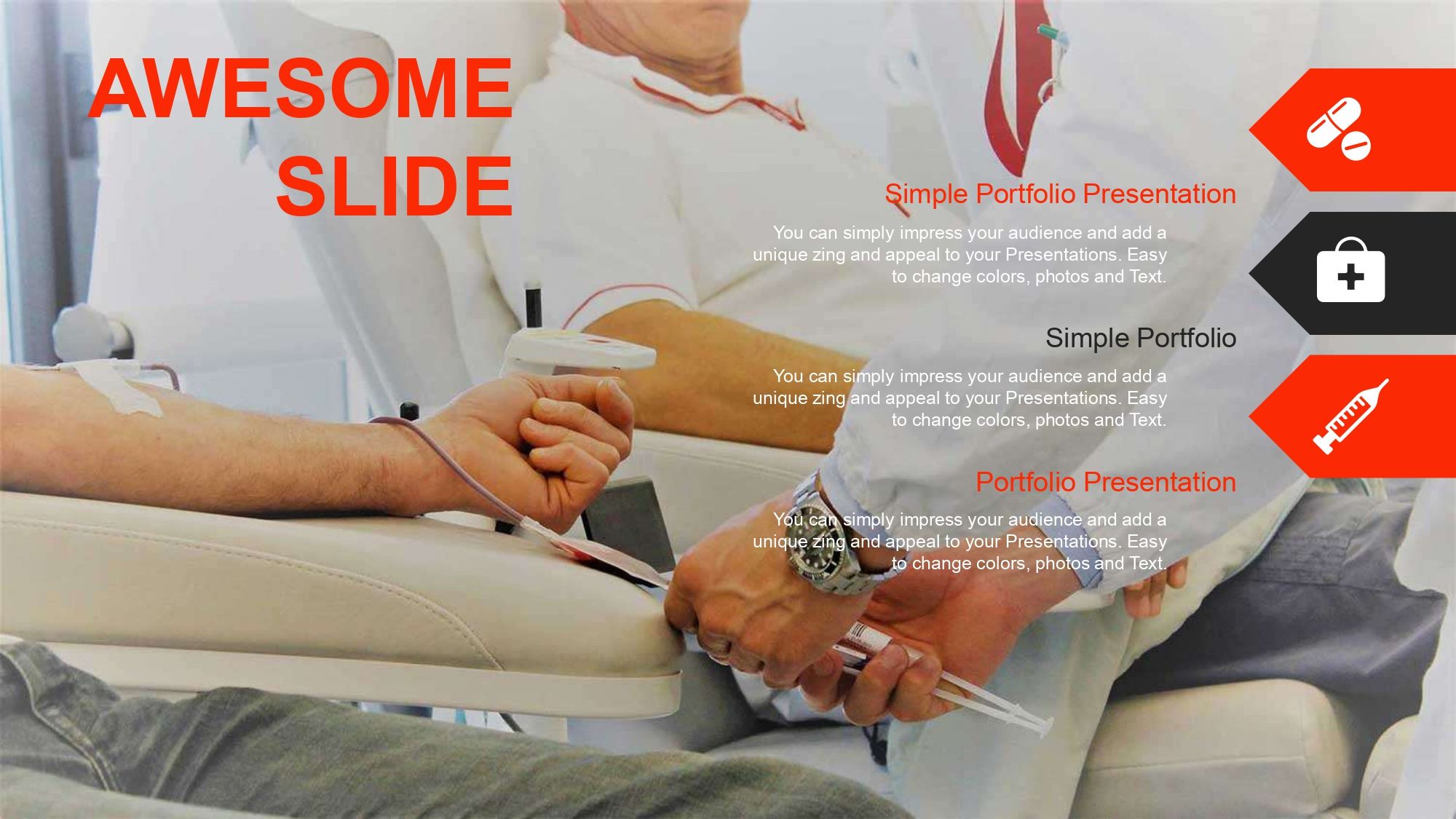 AWESOME SLIDE

Simple Portfolio Presentation

You can simply impress your audience and add a unique zing and appeal to your Presentations. Easy to change colors, photos and Text.

Simple Portfolio

You can simply impress your audience and add a unique zing and appeal to your Presentations. Easy to change colors, photos and Text.

Portfolio Presentation

You can simply impress your audience and add a unique zing and appeal to your Presentations. Easy to change colors, photos and Text.